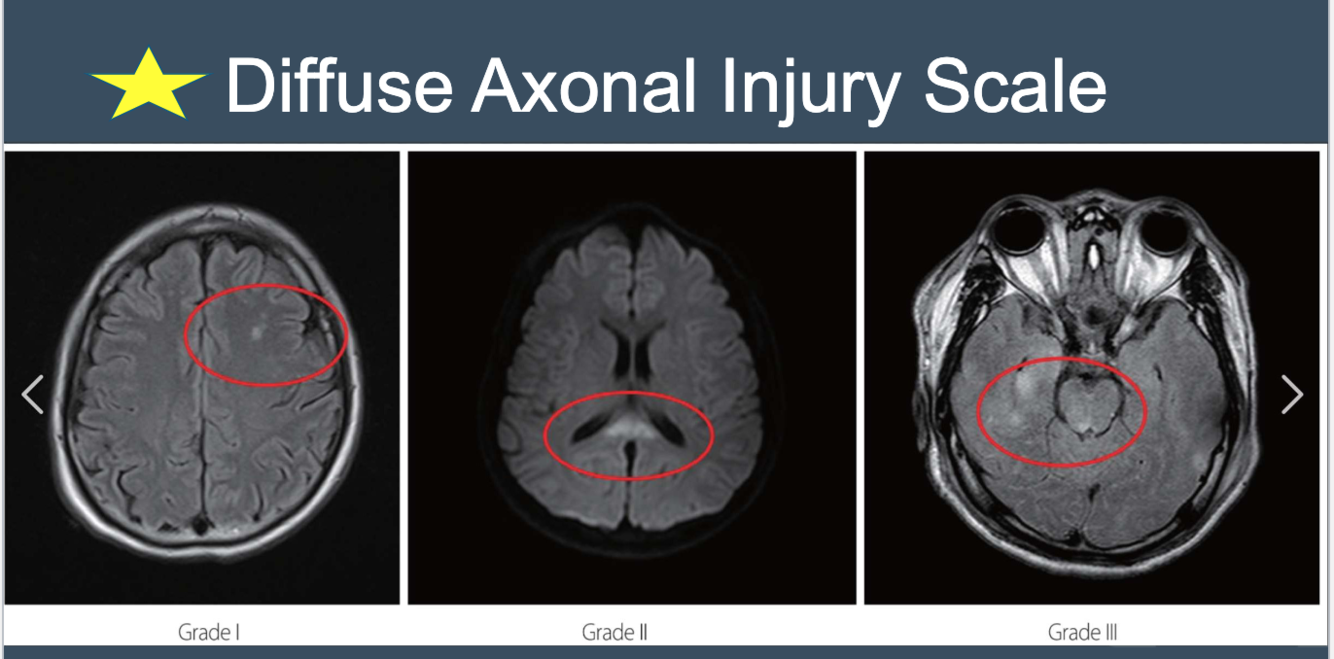 Diffuse Axonal Injury Scale

Grade I

Grade II

Grade III